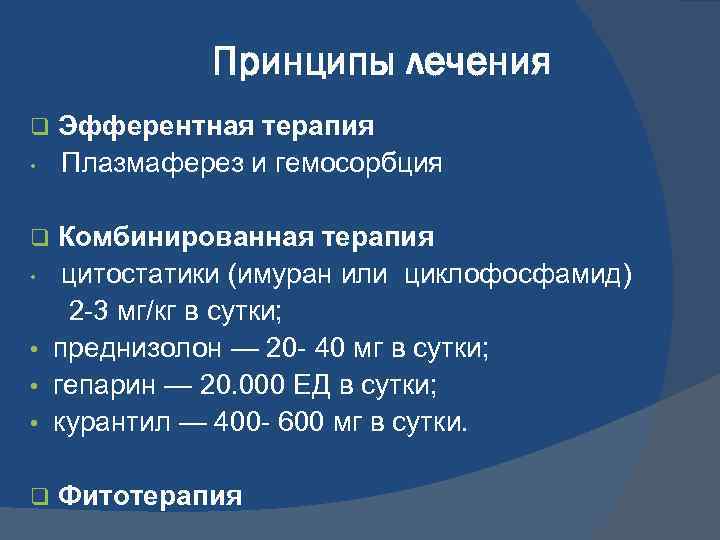 Принципы лечения

❑ Эфферентная терапия
• Плазмаферез и гемосорбция

❑ Комбинированная терапия
• цитостатики (имуран или циклофосфамид) 2-3 мг/кг в сутки;
• преднизолон — 20- 40 мг в сутки;
• гепарин — 20.000 ЕД в сутки;
• курантил — 400- 600 мг в сутки.

❑ Фитотерапия